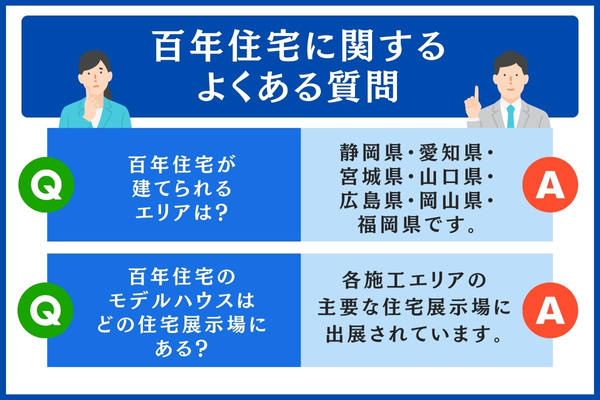 百年住宅に関する
よくある質問

Q
百年住宅が建てられるエリアは?

静岡県・愛知県・宮城県・山口県・広島県・岡山県・福岡県です。
A

Q
百年住宅のモデルハウスはどの住宅展示場にある?

各施工エリアの主要な住宅展示場に出展されています。
A